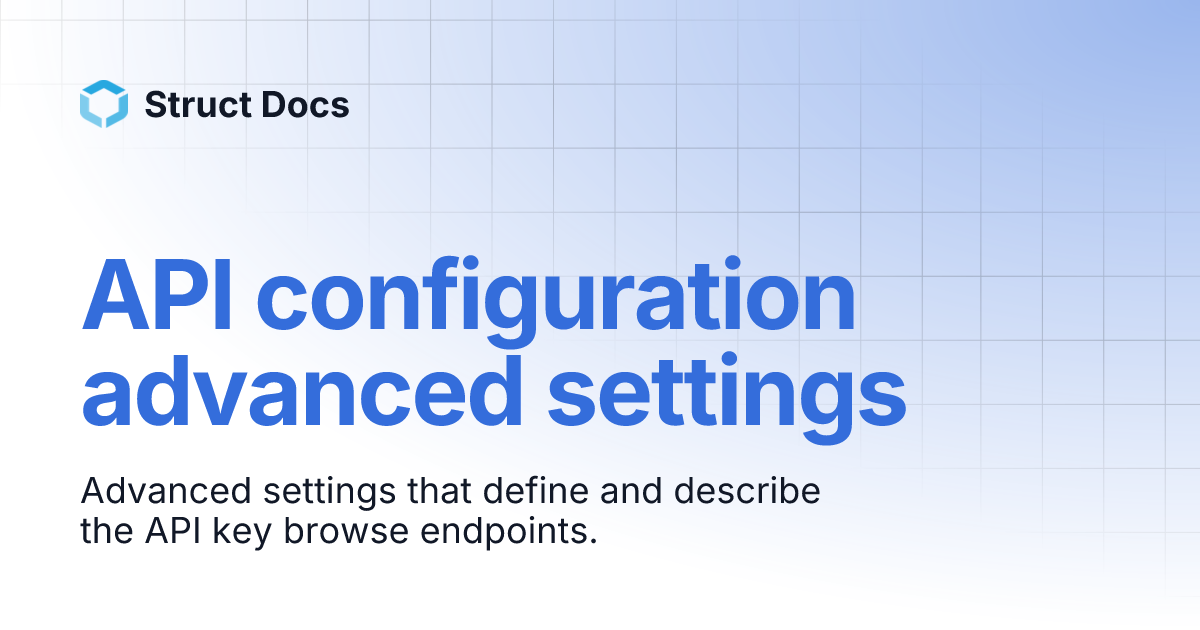 Struct Docs

API configuration advanced settings

Advanced settings that define and describe the API key browse endpoints.